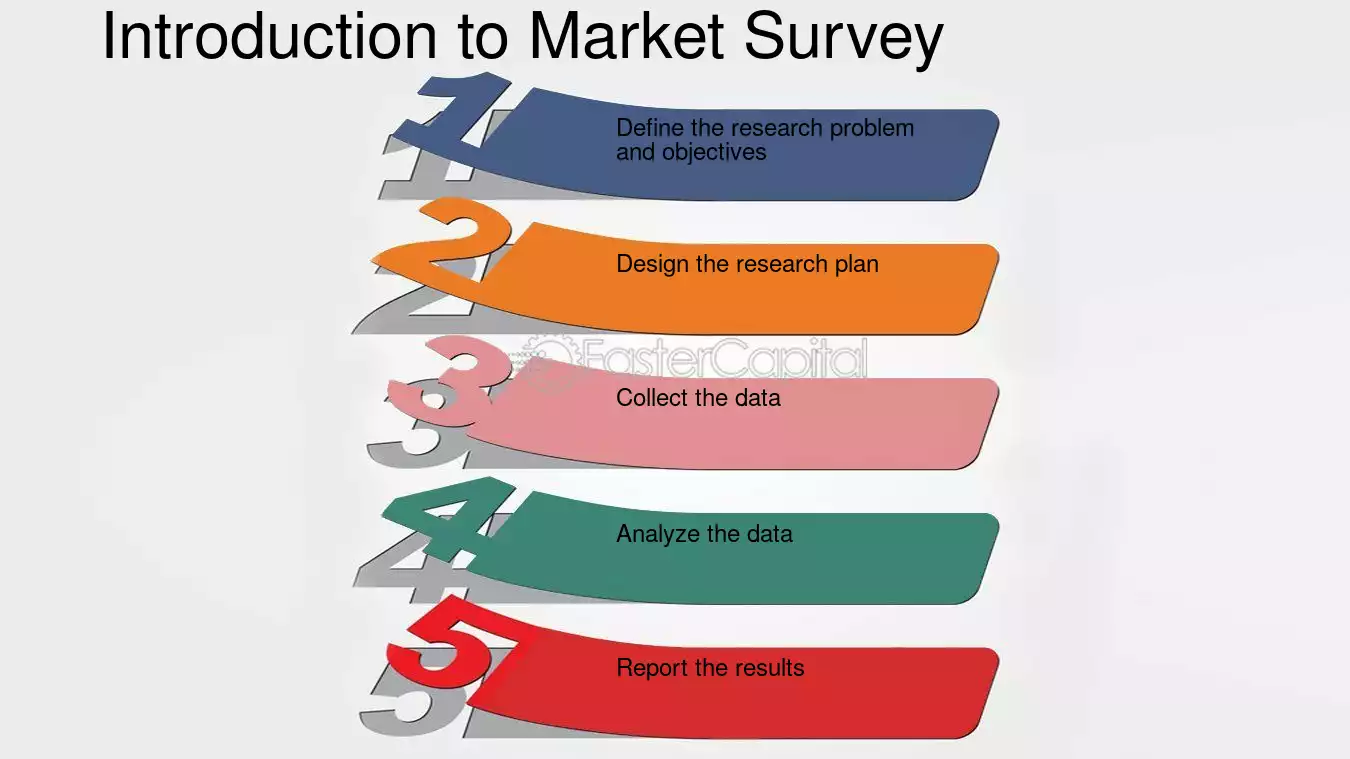 Introduction to Market Survey

1 Define the research problem and objectives

2 Design the research plan

FasterCapital

3 Collect the data

4 Analyze the data

5 Report the results